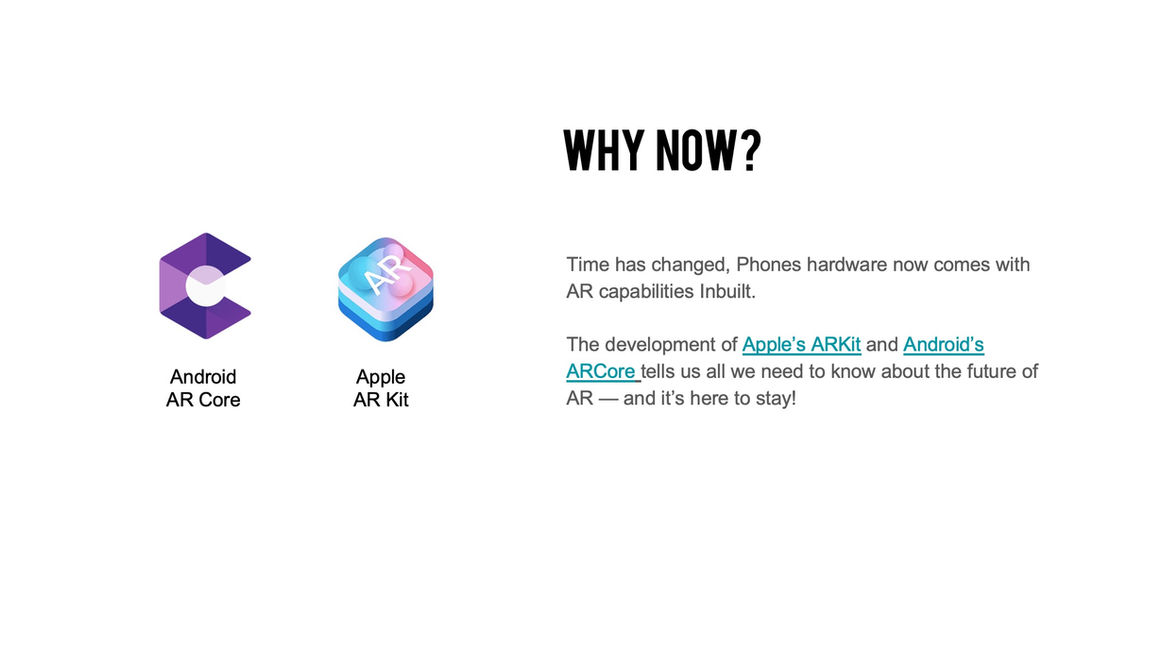 WHY NOW?

AR

Android AR Core

Apple AR Kit

Time has changed, Phones hardware now comes with AR capabilities Inbuilt.

The development of Apple's ARKit and Android's ARCore tells us all we need to know about the future of AR — and it's here to stay!